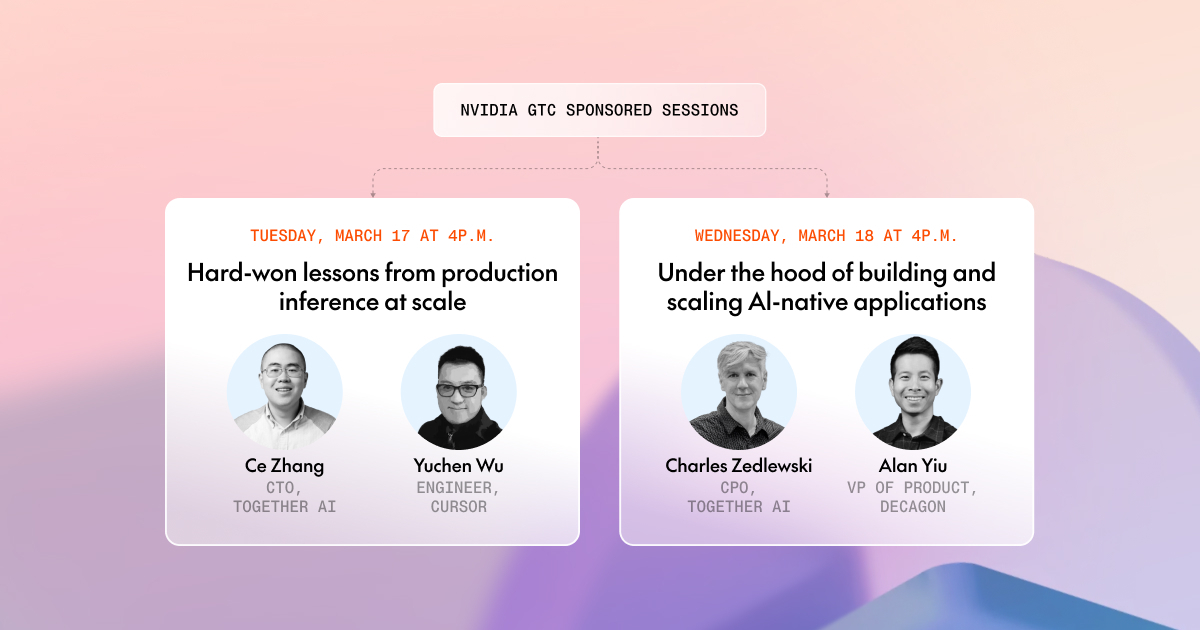 NVIDIA GTC SPONSORED SESSIONS

TUESDAY, MARCH 17 AT 4P.M.

Hard-won lessons from production inference at scale

Ce Zhang
CTO, TOGETHER AI

Yuchen Wu
ENGINEER, CURSOR

WEDNESDAY, MARCH 18 AT 4P.M.

Under the hood of building and scaling AI-native applications

Charles Zedlewski
CPO, TOGETHER AI

Alan Yiu
VP OF PRODUCT, DECAGON